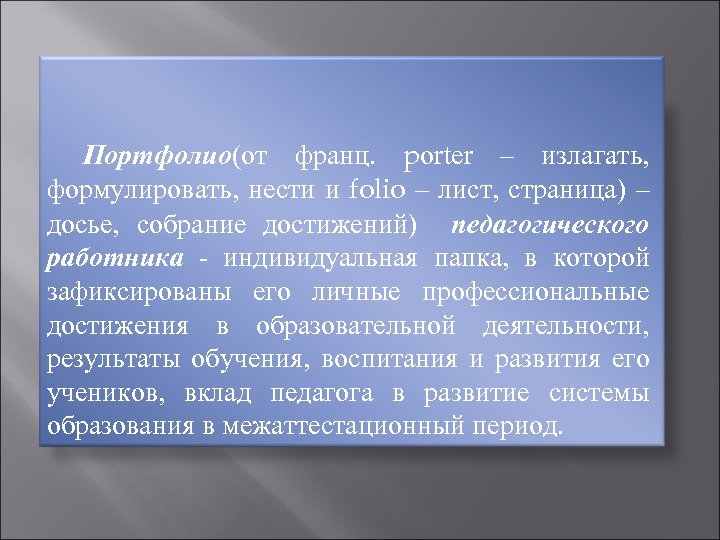 Портфолио(от франц. porter – излагать, формулировать, нести и folio – лист, страница) – досье, собрание достижений) педагогического работника - индивидуальная папка, в которой зафиксированы его личные профессиональные достижения в образовательной деятельности, результаты обучения, воспитания и развития его учеников, вклад педагога в развитие системы образования в межаттестационный период.